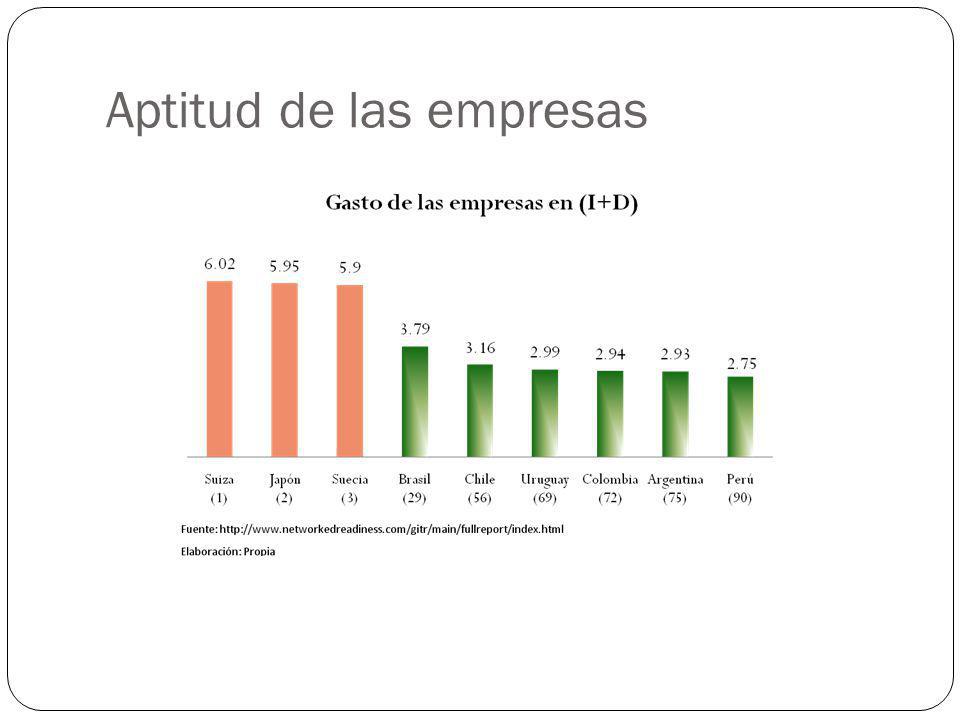 Aptitud de las empresas

Gasto de las empresas en (I+D)

6.02
5.95
5.9
3.79
3.16
2.99
2.94
2.93
2.75

Suiza (1)
Japón (2)
Suecia (3)
Brasil (29)
Chile (56)
Uruguay (69)
Colombia (72)
Argentina (75)
Perú (90)

Fuente: http://www.networkedreadiness.com/gitr/main/fullreport/index.html

Elaboración: Propia